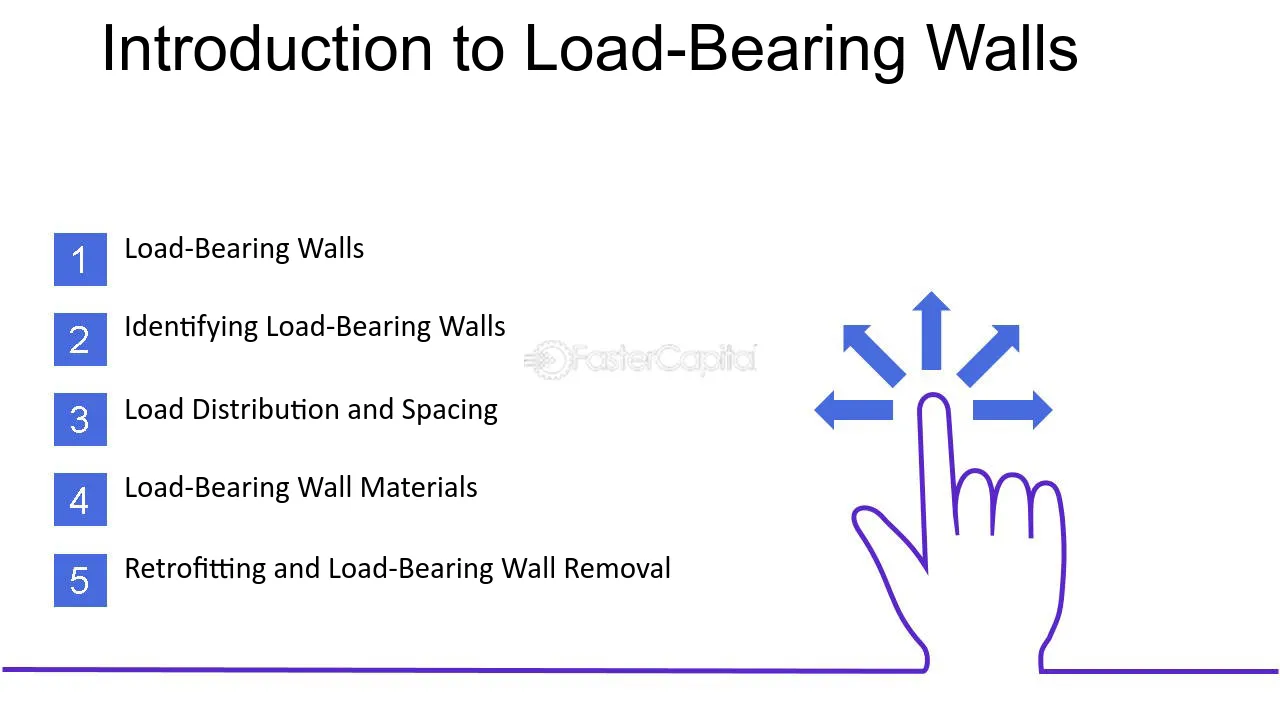 Introduction to Load-Bearing Walls

1 Load-Bearing Walls

2 Identifying Load-Bearing Walls

3 Load Distribution and Spacing

4 Load-Bearing Wall Materials

5 Retrofitting and Load-Bearing Wall Removal

FasterCapital